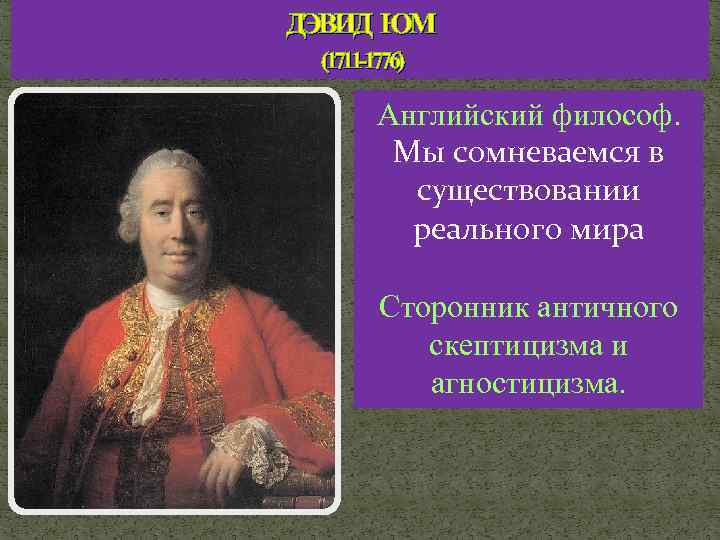 ДЭВИД ЮМ
(1711-1776)

Английский философ. Мы сомневаемся в существовании реального мира

Сторонник античного скептицизма и агностицизма.